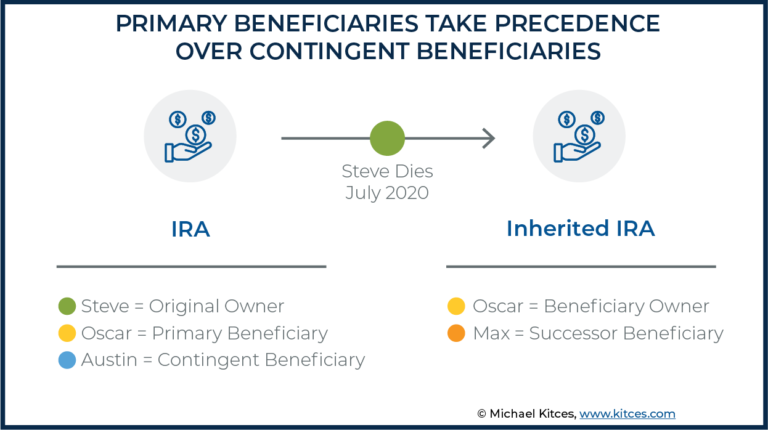 PRIMARY BENEFICIARIES TAKE PRECEDENCE OVER CONTINGENT BENEFICIARIES

Steve Dies
July 2020

IRA

Steve = Original Owner
Oscar = Primary Beneficiary
Austin = Contingent Beneficiary

Inherited IRA

Oscar = Beneficiary Owner
Max = Successor Beneficiary

© Michael Kitces, www.kitces.com